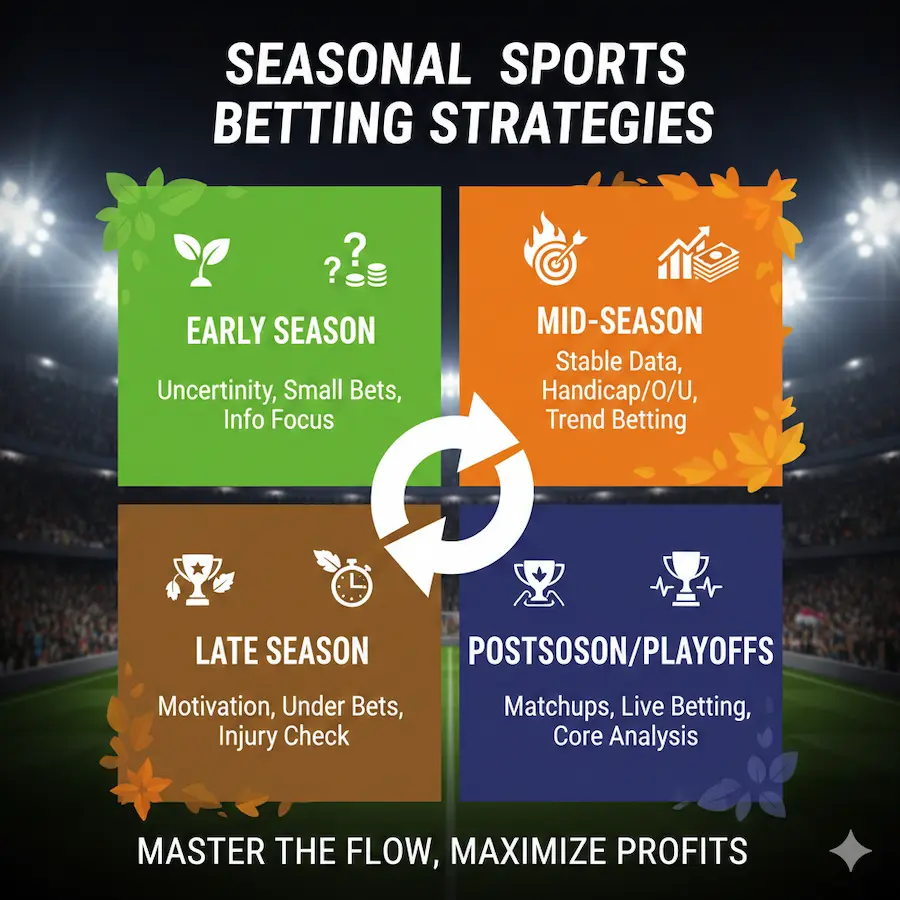 SEASONAL SPORTS BETTING STRATEGIES

?

EARLY SEASON

Uncertinity, Small Bets, Info Focus

MID-SEASON

Stable Data, Handicap/O/U, Trend Betting

LATE SEASON

Motivation, Under Bets, Injury Check

POSTSOSON/PLAYOFFS

Matchups, Live Betting, Core Analysis

MASTER THE FLOW, MAXIMIZE PROFITS